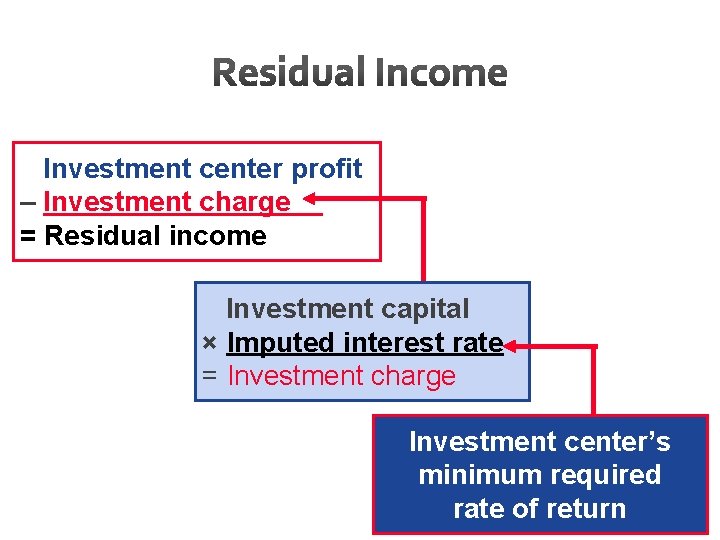 Residual Income

Investment center profit
– Investment charge
= Residual income

Investment capital
× Imputed interest rate
= Investment charge

Investment center's minimum required rate of return